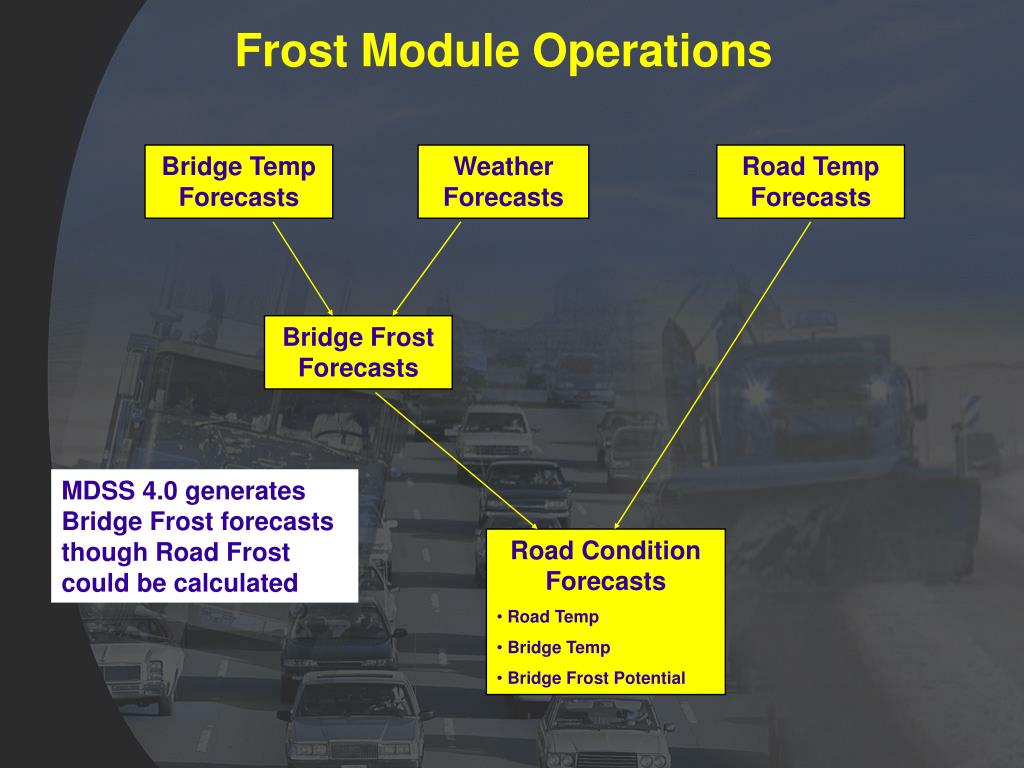 Frost Module Operations

Bridge Temp Forecasts

Weather Forecasts

Road Temp Forecasts

Bridge Frost Forecasts

MDSS 4.0 generates Bridge Frost forecasts though Road Frost could be calculated

Road Condition Forecasts

• Road Temp
• Bridge Temp
• Bridge Frost Potential